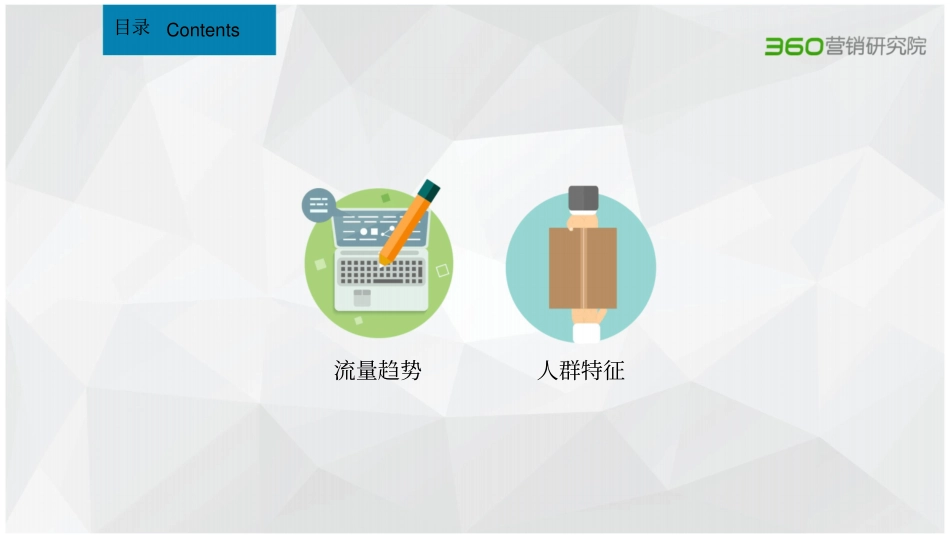 目录 Contents

360营销研究院

流量趋势

人群特征